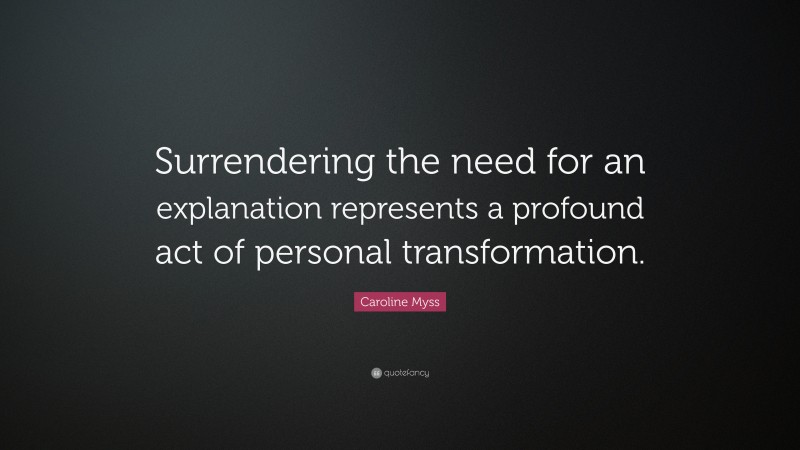 Surrendering the need for an explanation represents a profound act of personal transformation.

Caroline Myss

quotefancy